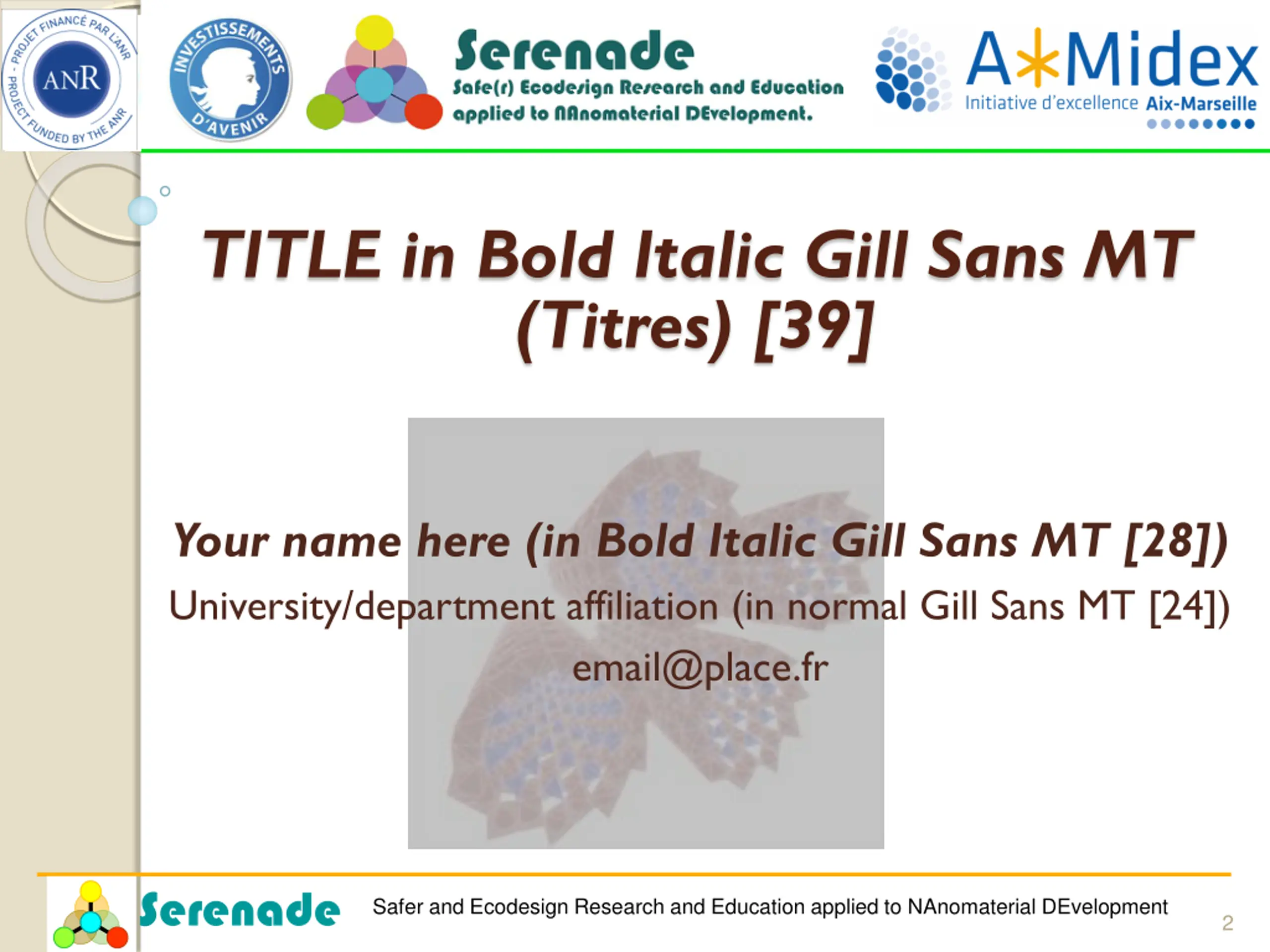 PROJET FINANCÉ PAR L'ANR - PROJECT FUNDED BY THE ANR
ANR

INVESTISSEMENTS D'AVENIR

Serenade
Safe(r) Ecodesign Research and Education applied to NAnomaterial DEvelopment.

A*Midex
Initiative d'excellence Aix-Marseille

TITLE in Bold Italic Gill Sans MT (Titres) [39]

Your name here (in Bold Italic Gill Sans MT [28])
University/department affiliation (in normal Gill Sans MT [24])
email@place.fr

Serenade Safer and Ecodesign Research and Education applied to NAnomaterial DEvelopment

2